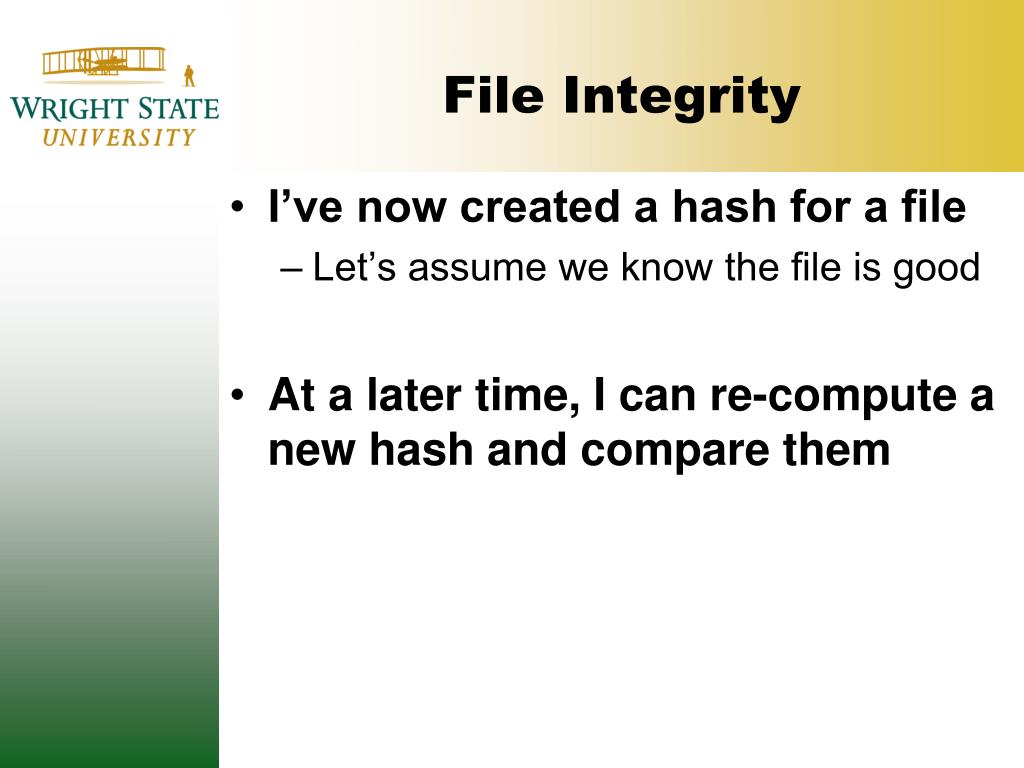 WRIGHT STATE
UNIVERSITY

File Integrity

• I’ve now created a hash for a file
– Let’s assume we know the file is good

• At a later time, I can re-compute a new hash and compare them